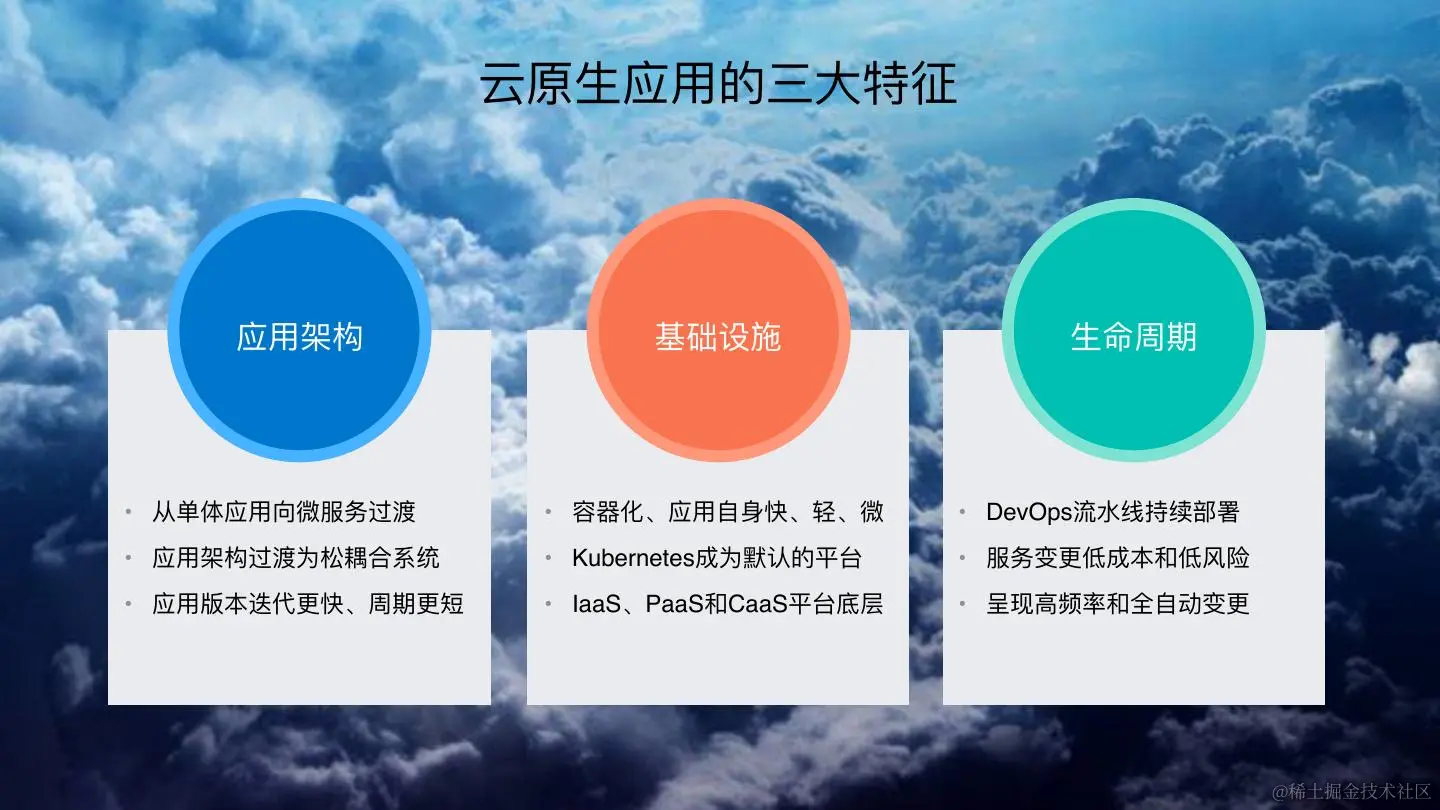 云原生应用的三大特征

应用架构

• 从单体应用向微服务过渡
• 应用架构过渡为松耦合系统
• 应用版本迭代更快、周期更短

基础设施

• 容器化、应用自身快、轻、微
• Kubernetes成为默认的平台
• IaaS、PaaS和CaaS平台底层

生命周期

• DevOps流水线持续部署
• 服务变更低成本和低风险
• 呈现高频率和全自动变更

@稀土掘金技术社区